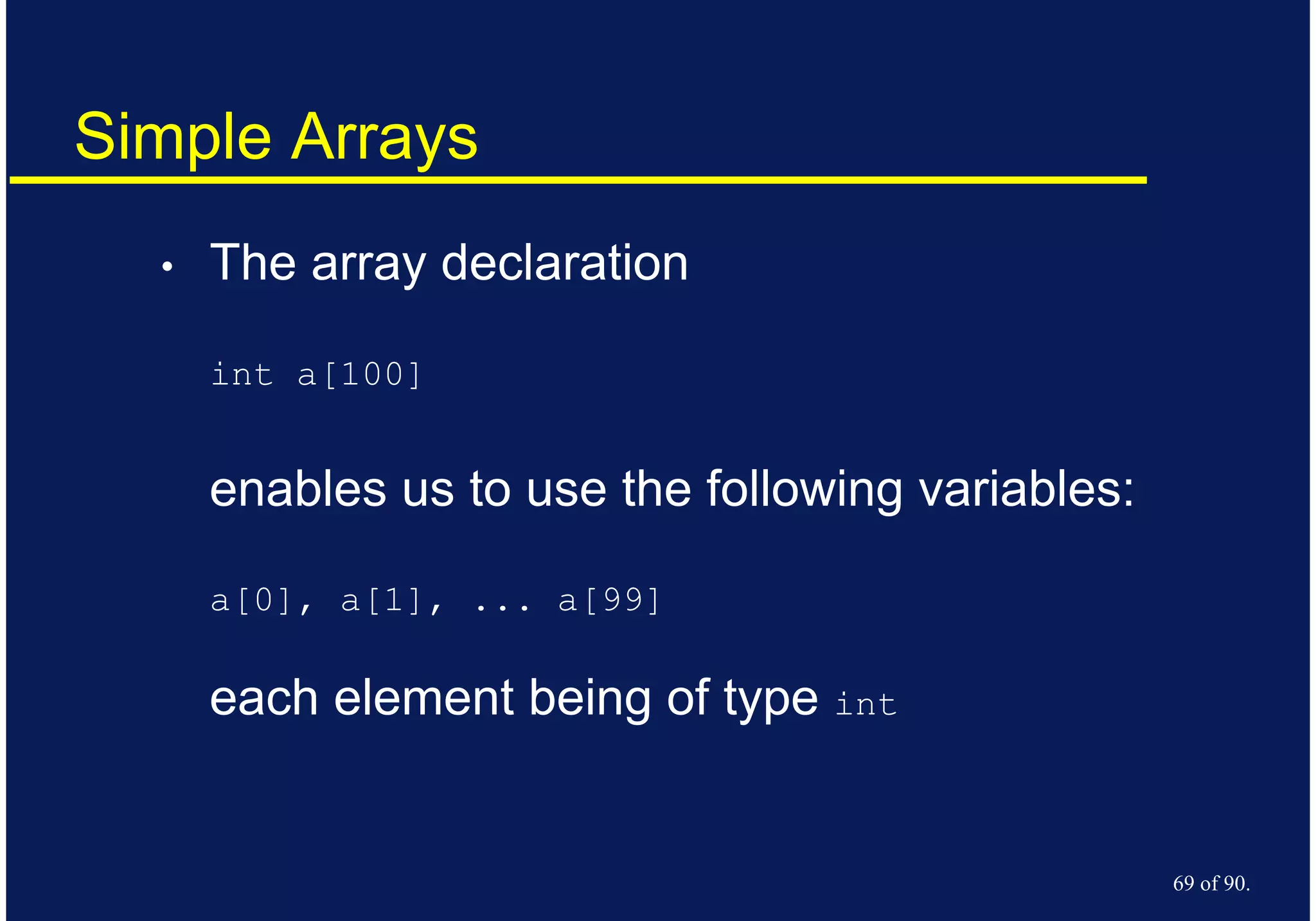 Simple Arrays

• The array declaration

int a[100]

enables us to use the following variables:

a[0], a[1], ... a[99]

each element being of type int

69 of 90.